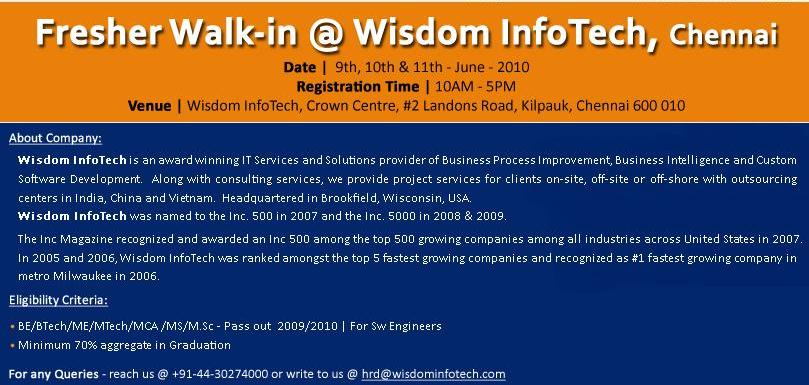 Fresher Walk-in @ Wisdom InfoTech, Chennai

Date | 9th, 10th & 11th - June - 2010
Registration Time | 10AM - 5PM
Venue | Wisdom InfoTech, Crown Centre, #2 Landons Road, Kilpauk, Chennai 600 010

About Company:

Wisdom InfoTech is an award winning IT Services and Solutions provider of Business Process Improvement, Business Intelligence and Custom Software Development. Along with consulting services, we provide project services for clients on-site, off-site or off-shore with outsourcing centers in India, China and Vietnam. Headquartered in Brookfield, Wisconsin, USA.
Wisdom InfoTech was named to the Inc. 500 in 2007 and the Inc. 5000 in 2008 & 2009.

The Inc Magazine recognized and awarded an Inc 500 among the top 500 growing companies among all industries across United States in 2007. In 2005 and 2006, Wisdom InfoTech was ranked amongst the top 5 fastest growing companies and recognized as #1 fastest growing company in metro Milwaukee in 2006.

Eligibility Criteria:

• BE/BTech/ME/MTech/MCA /MS/M.Sc - Pass out 2009/2010 | For Sw Engineers
• Minimum 70% aggregate in Graduation

For any Queries - reach us @ +91-44-30274000 or write to us @ hrd@wisdominfotech.com